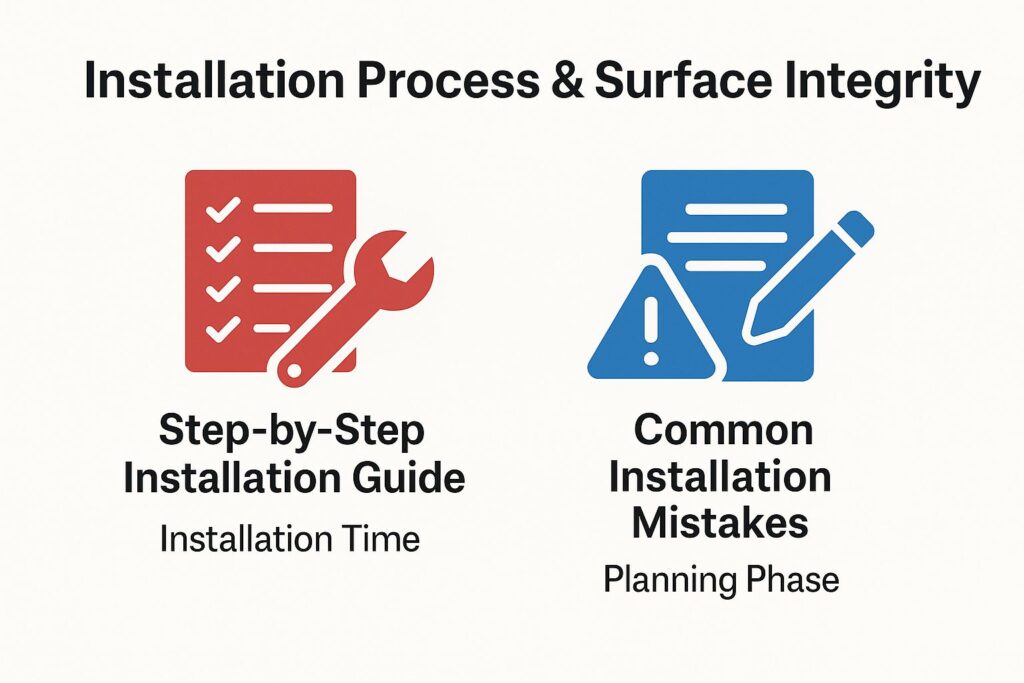 Installation Process & Surface Integrity

Step-by-Step Installation Guide

Installation Time

Common Installation Mistakes

Planning Phase